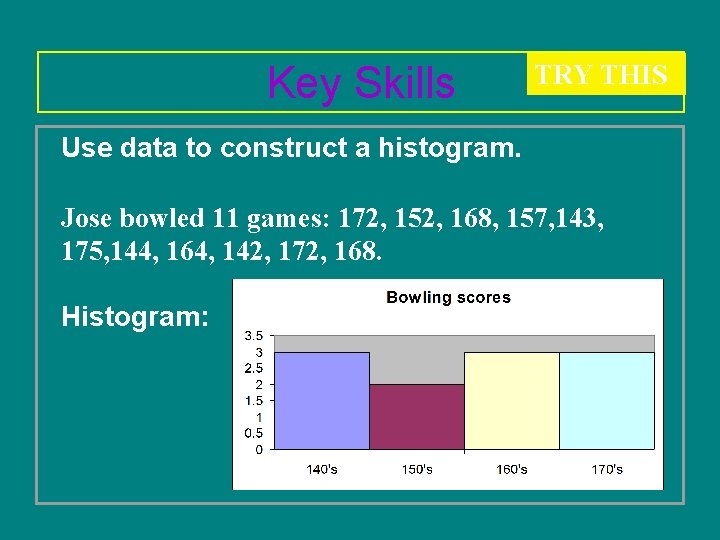 Key Skills

TRY THIS

Use data to construct a histogram.

Jose bowled 11 games: 172, 152, 168, 157,143, 175,144, 164, 142, 172, 168.

Histogram:

Bowling scores

3.5
3
2.5
2
1.5
1
0.5
0

140's
150's
160's
170's